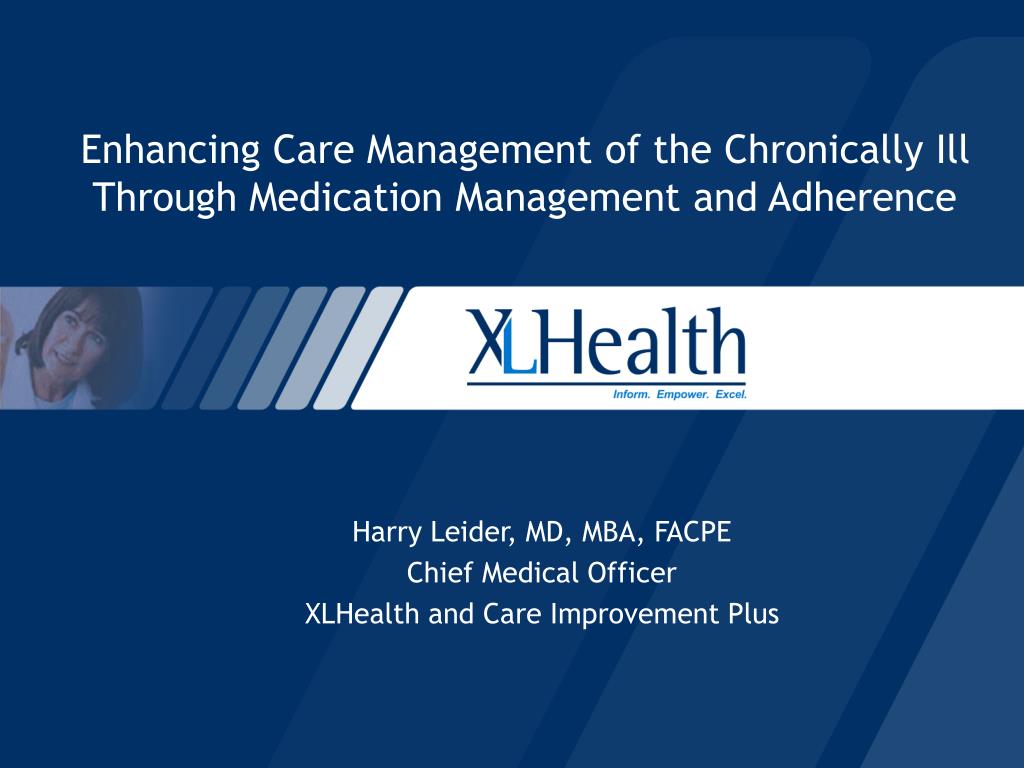 Enhancing Care Management of the Chronically Ill Through Medication Management and Adherence

XLHealth
Inform. Empower. Excel.

Harry Leider, MD, MBA, FACPE
Chief Medical Officer
XLHealth and Care Improvement Plus